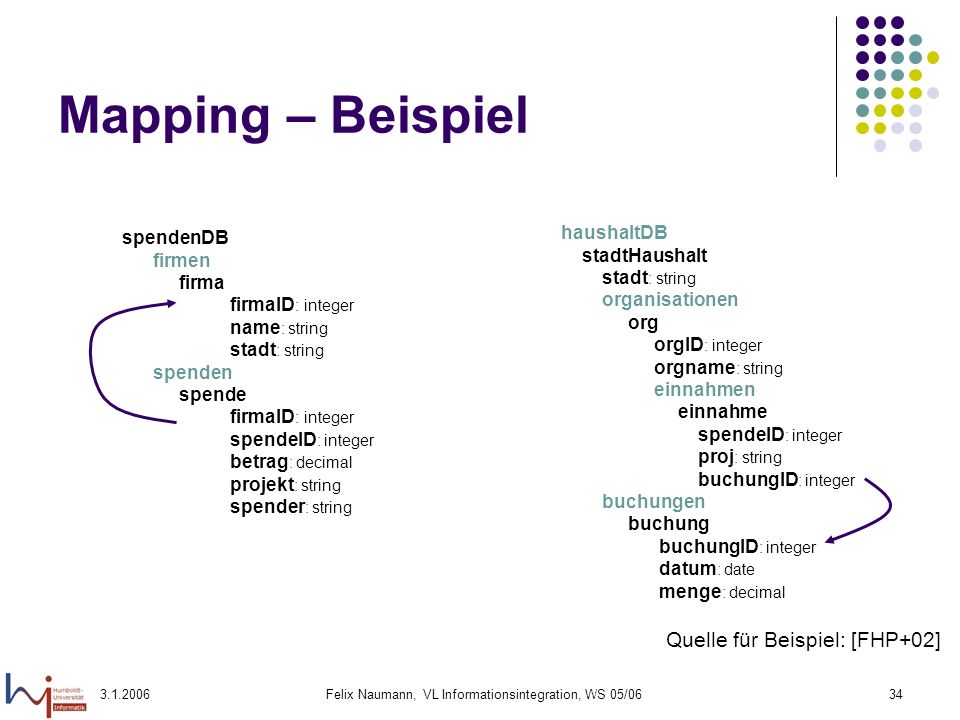 Mapping – Beispiel

spendenDB
firmen
firma
firmaID: integer
name: string
stadt: string
spenden
spende
firmaID: integer
spendeID: integer
betrag: decimal
projekt: string
spender: string

haushaltDB
stadtHaushalt
stadt: string
organisationen
org
orgID: integer
orgname: string
einnahmen
einnahme
spendeID: integer
proj: string
buchungID: integer
buchungen
buchung
buchungID: integer
datum: date
menge: decimal

Quelle für Beispiel: [FHP+02]

Humboldt-Universität Informatik

3.1.2006

Felix Naumann, VL Informationsintegration, WS 05/06

34